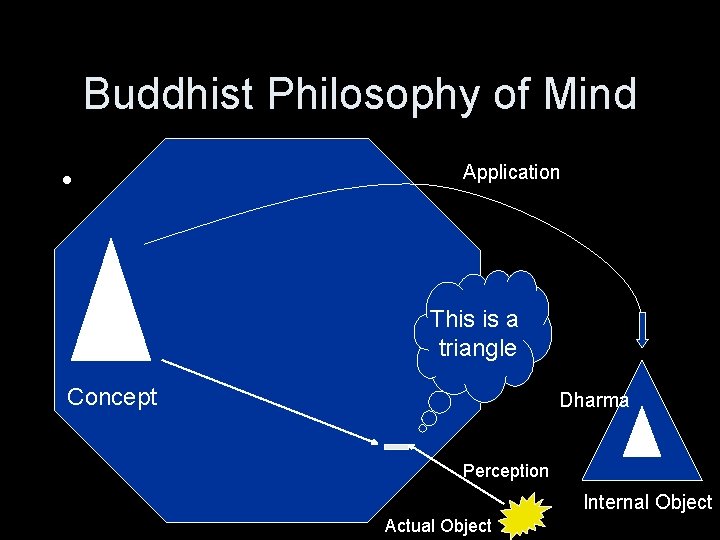 Buddhist Philosophy of Mind

•

Application

This is a triangle

Concept

Dharma

Perception

Internal Object

Actual Object